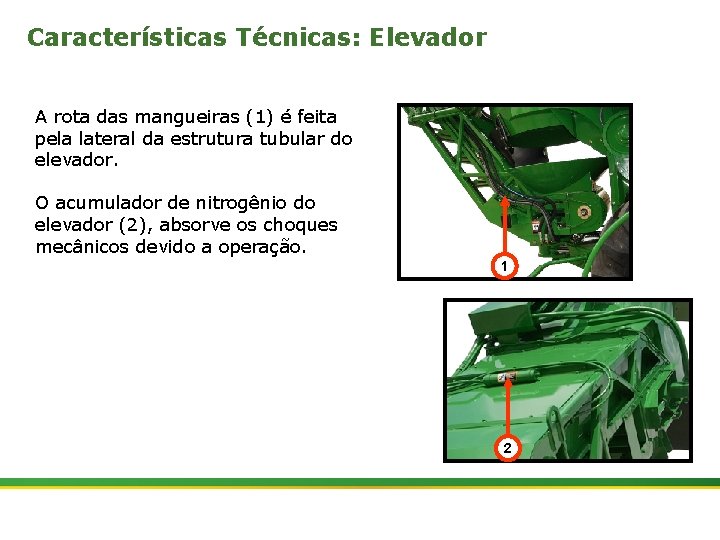 Características Técnicas: Elevador

A rota das mangueiras (1) é feita pela lateral da estrutura tubular do elevador.

O acumulador de nitrogênio do elevador (2), absorve os choques mecânicos devido a operação.

1

2